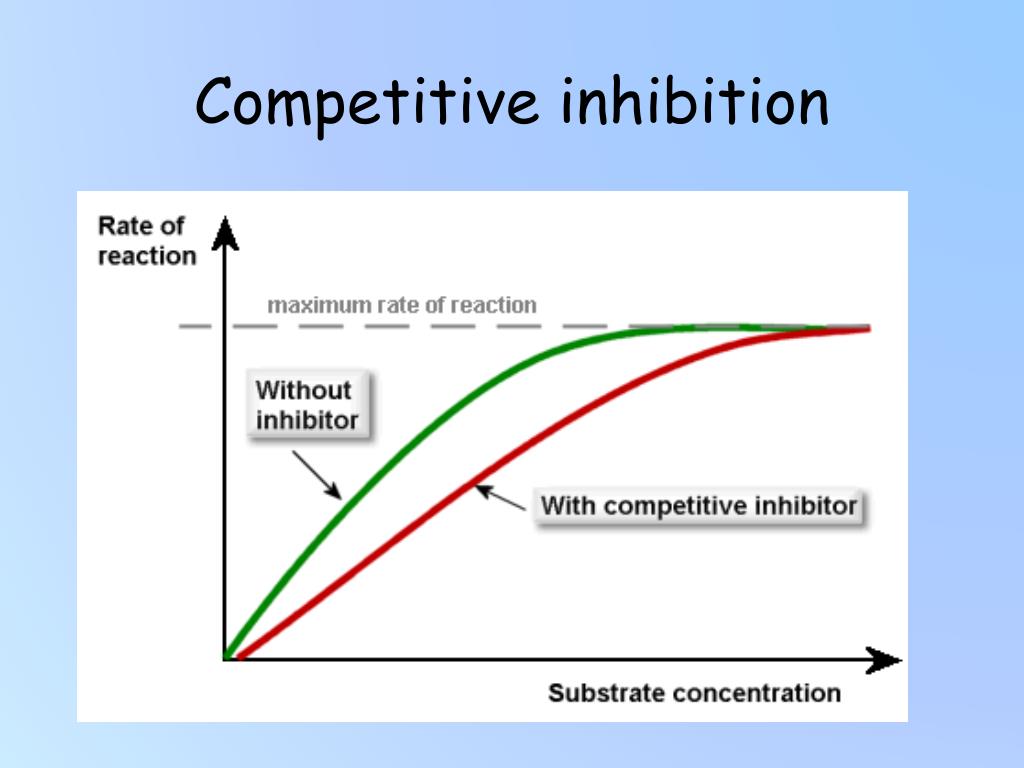 Competitive inhibition

Rate of reaction

maximum rate of reaction

Without inhibitor

With competitive inhibitor

Substrate concentration